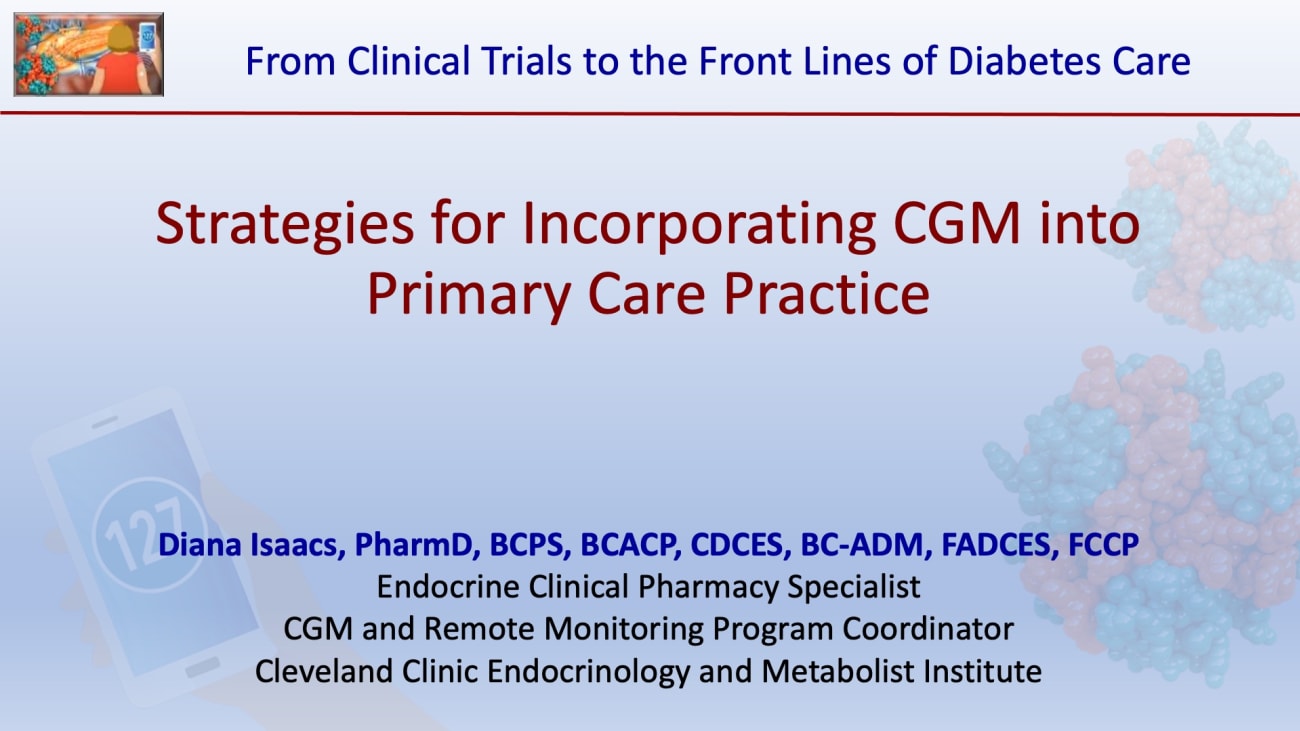 From Clinical Trials to the Front Lines of Diabetes Care

Strategies for Incorporating CGM into Primary Care Practice

127

Diana Isaacs, PharmD, BCPS, BCACP, CDCES, BC-ADM, FADCES, FCCP
Endocrine Clinical Pharmacy Specialist
CGM and Remote Monitoring Program Coordinator
Cleveland Clinic Endocrinology and Metabolist Institute